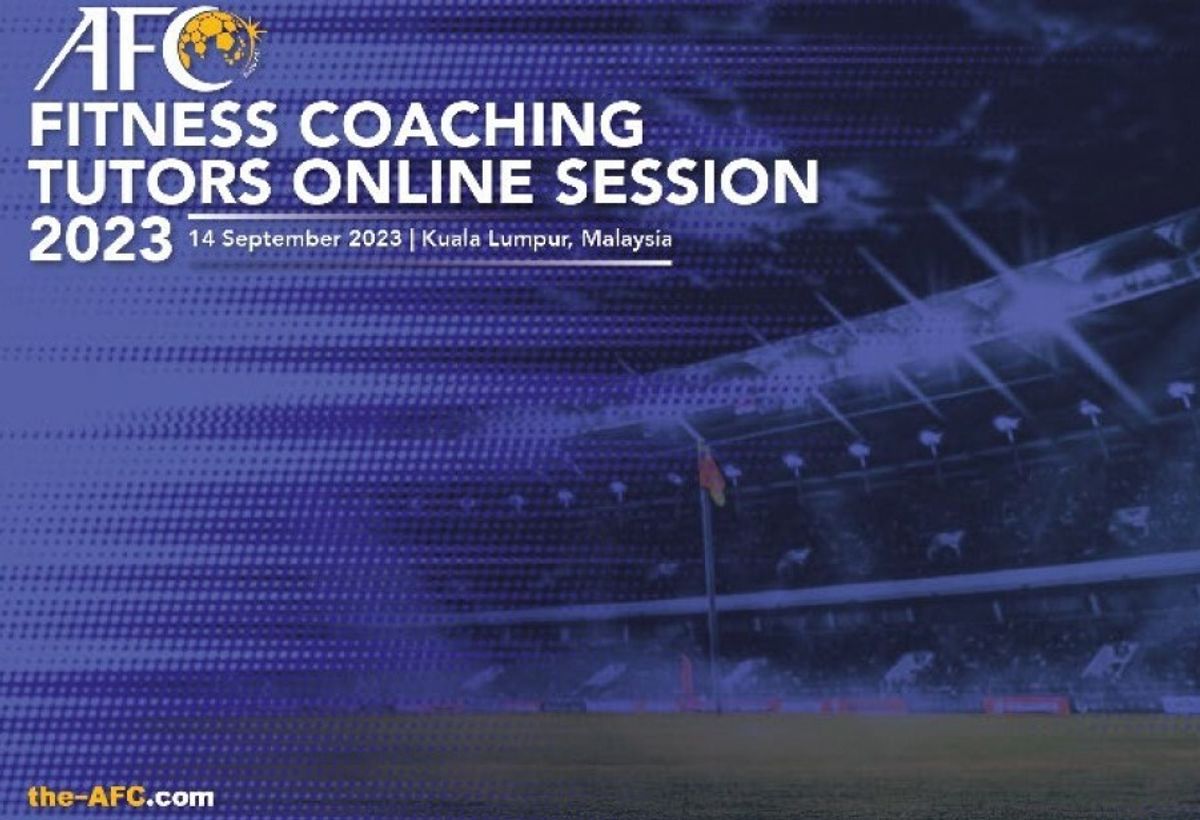 AFC

FITNESS COACHING TUTORS ONLINE SESSION 2023

14 September 2023 | Kuala Lumpur, Malaysia

the-AFC.com